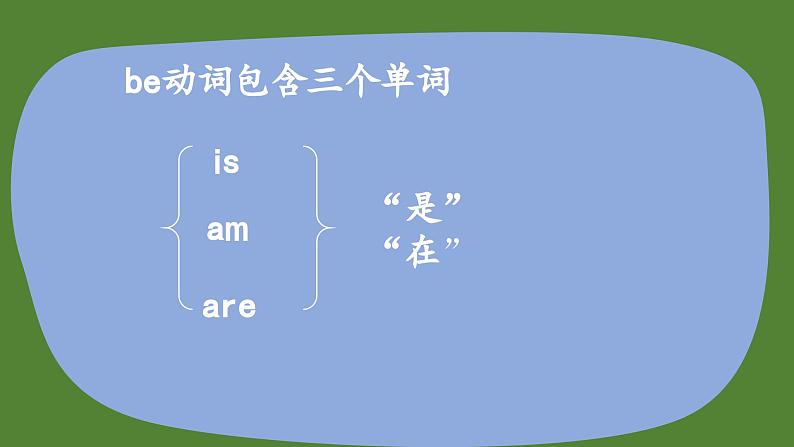 be动词包含三个单词

is

am

are

“是”
“在”